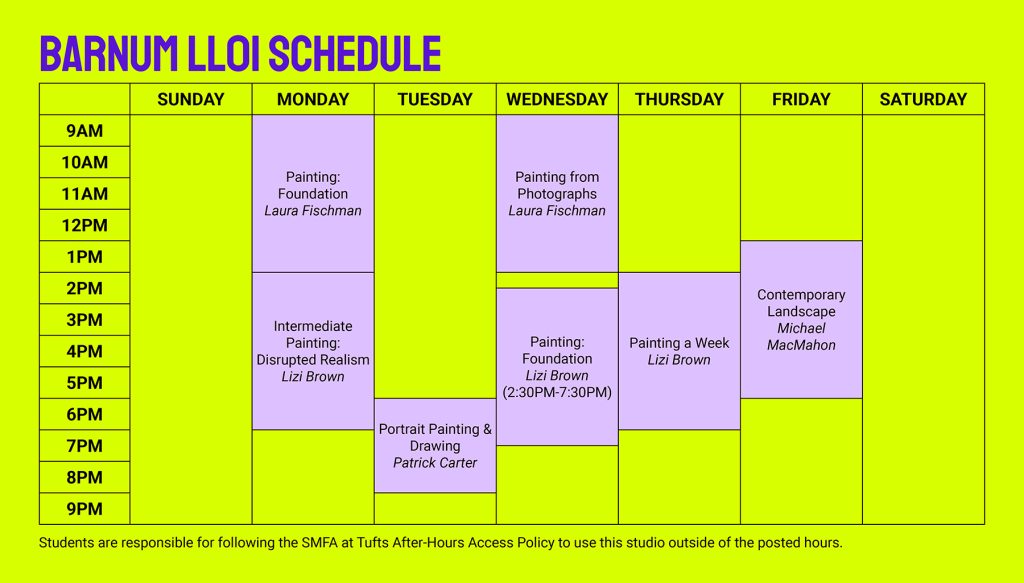 BARNUM LL01 SCHEDULE

| | SUNDAY | MONDAY | TUESDAY | WEDNESDAY | THURSDAY | FRIDAY | SATURDAY |
|---|---|---|---|---|---|---|---|
| 9AM | | Painting: Foundation *Laura Fischman* | | Painting from Photographs *Laura Fischman* | | | |
| 10AM | | | | | | | |
| 11AM | | | | | | | |
| 12PM | | | | | | | |
| 1PM | | | | | | Contemporary Landscape *Michael MacMahon* | |
| 2PM | | Intermediate Painting: Disrupted Realism *Lizi Brown* | | Painting: Foundation *Lizi Brown* (2:30PM-7:30PM) | Painting a Week *Lizi Brown* | | |
| 3PM | | | | | | | |
| 4PM | | | | | | | |
| 5PM | | | | | | | |
| 6PM | | | Portrait Painting & Drawing *Patrick Carter* | | | | |
| 7PM | | | | | | | |
| 8PM | | | | | | | |
| 9PM | | | | | | | |

Students are responsible for following the SMFA at Tufts After-Hours Access Policy to use this studio outside of the posted hours.